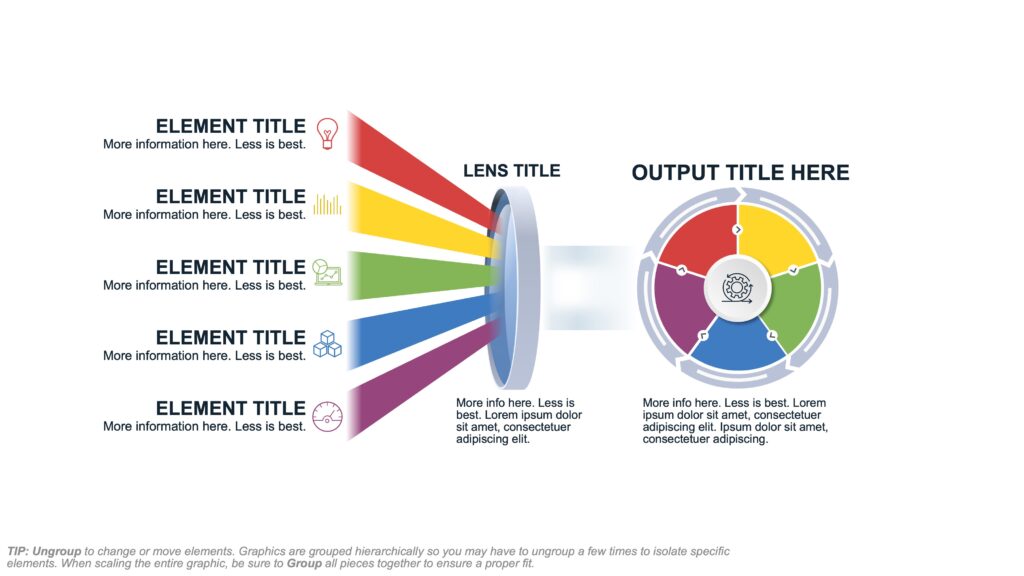 ELEMENT TITLE
More information here. Less is best.

ELEMENT TITLE
More information here. Less is best.

ELEMENT TITLE
More information here. Less is best.

ELEMENT TITLE
More information here. Less is best.

ELEMENT TITLE
More information here. Less is best.

LENS TITLE

More info here. Less is best. Lorem ipsum dolor sit amet, consectetuer adipiscing elit.

OUTPUT TITLE HERE

More info here. Less is best. Lorem ipsum dolor sit amet, consectetuer adipiscing elit. Ipsum dolor sit amet, consectetuer adipiscing.

TIP: Ungroup to change or move elements. Graphics are grouped hierarchically so you may have to ungroup a few times to isolate specific elements. When scaling the entire graphic, be sure to Group all pieces together to ensure a proper fit.